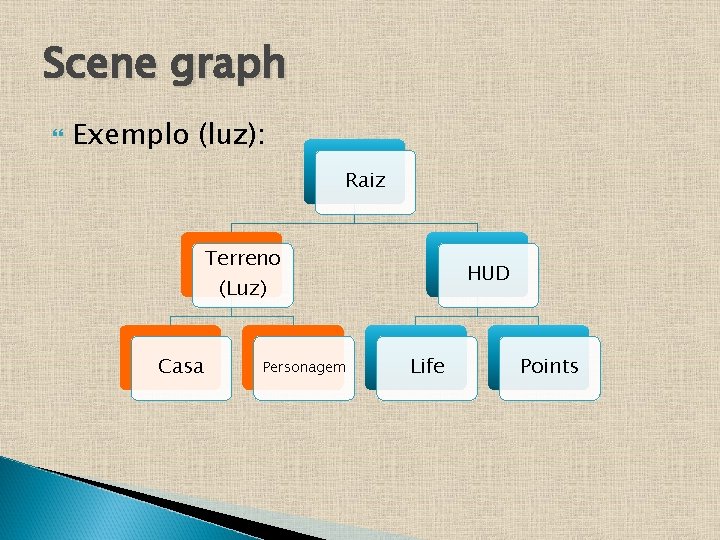 Scene graph

Exemplo (luz):

Raiz

Terreno (Luz)

HUD

Casa

Personagem

Life

Points